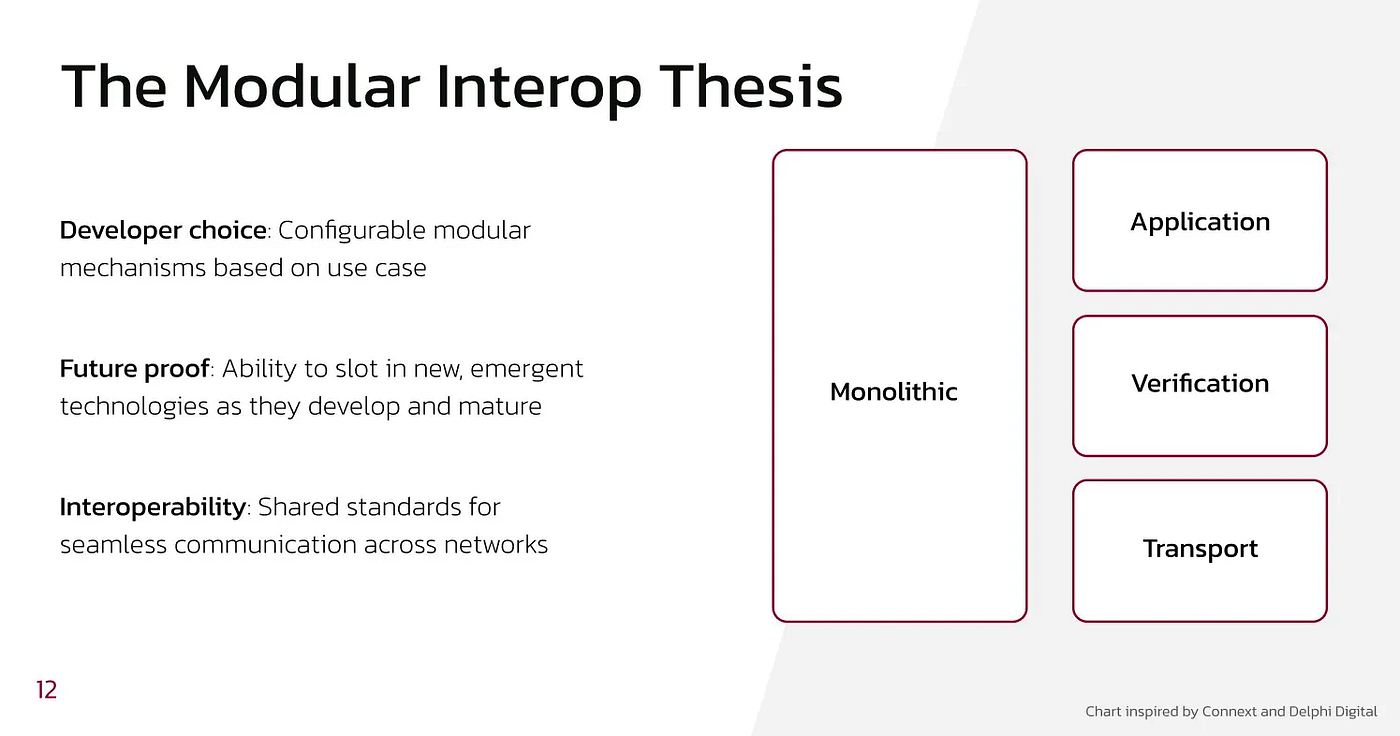 The Modular Interop Thesis

Developer choice: Configurable modular mechanisms based on use case

Future proof: Ability to slot in new, emergent technologies as they develop and mature

Interoperability: Shared standards for seamless communication across networks

Monolithic

Application

Verification

Transport

12

Chart inspired by Connext and Delphi Digital